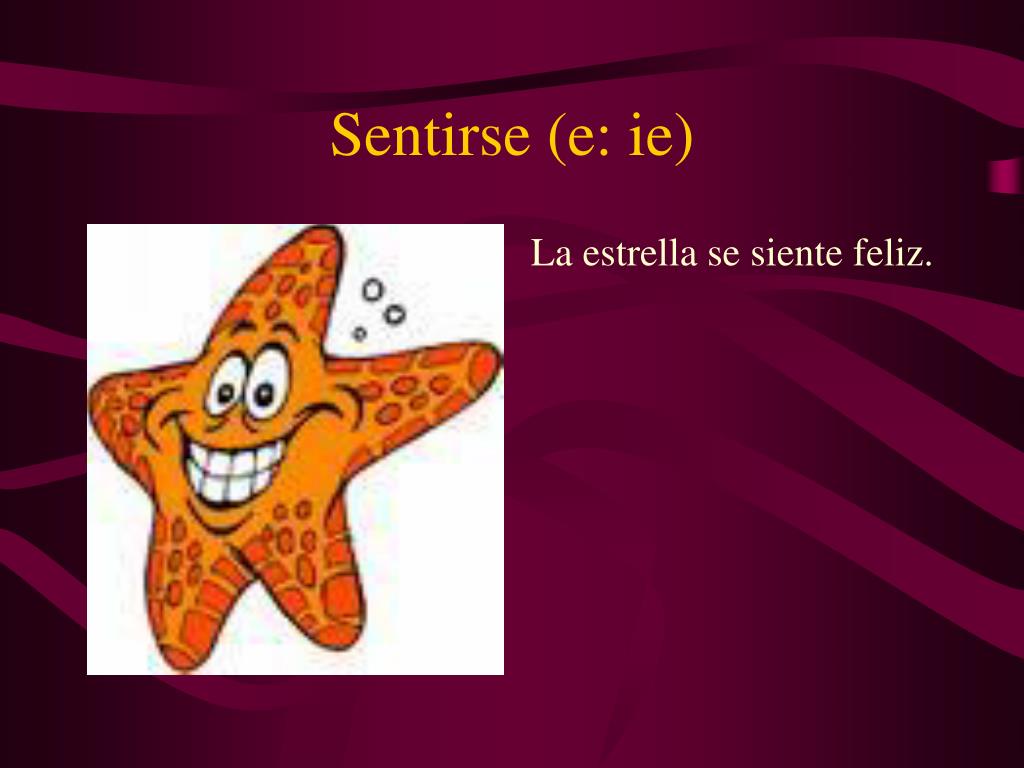 Sentirse (e: ie)

La estrella se siente feliz.